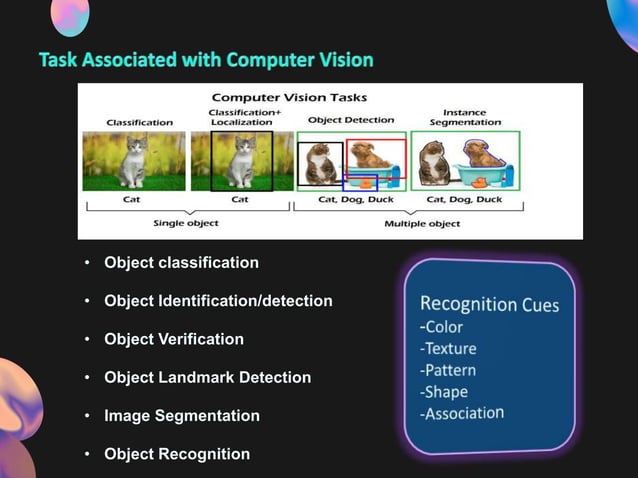 Task Associated with Computer Vision

Computer Vision Tasks

Classification

Classification+ Localization

Object Detection

Instance Segmentation

Cat

Cat

Cat, Dog, Duck

Cat, Dog, Duck

Single object

Multiple object

• Object classification

• Object Identification/detection

• Object Verification

• Object Landmark Detection

• Image Segmentation

• Object Recognition

Recognition Cues
-Color
-Texture
-Pattern
-Shape
-Association